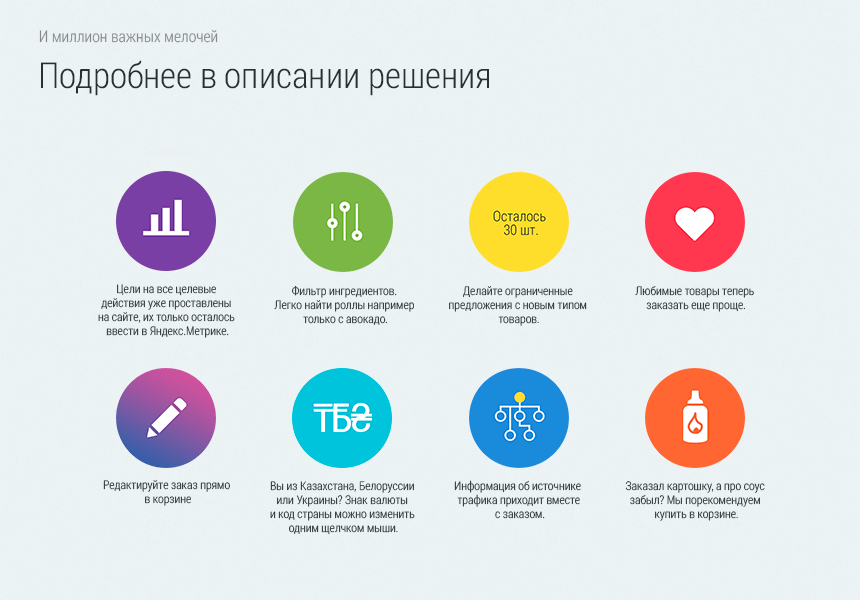 И миллион важных мелочей

Подробнее в описании решения

Цели на все целевые действия уже проставлены на сайте, их только осталось ввести в Яндекс.Метрике.

Фильтр ингредиентов. Легко найти роллы например только с авокадо.

Осталось 30 шт.

Делайте ограниченные предложения с новым типом товаров.

Любимые товары теперь заказать еще проще.

Редактируйте заказ прямо в корзине

₸Б₴

Вы из Казахстана, Белоруссии или Украины? Знак валюты и код страны можно изменить одним щелчком мыши.

Информация об источнике трафика приходит вместе с заказом.

Заказал картошку, а про соус забыл? Мы порекомендуем купить в корзине.